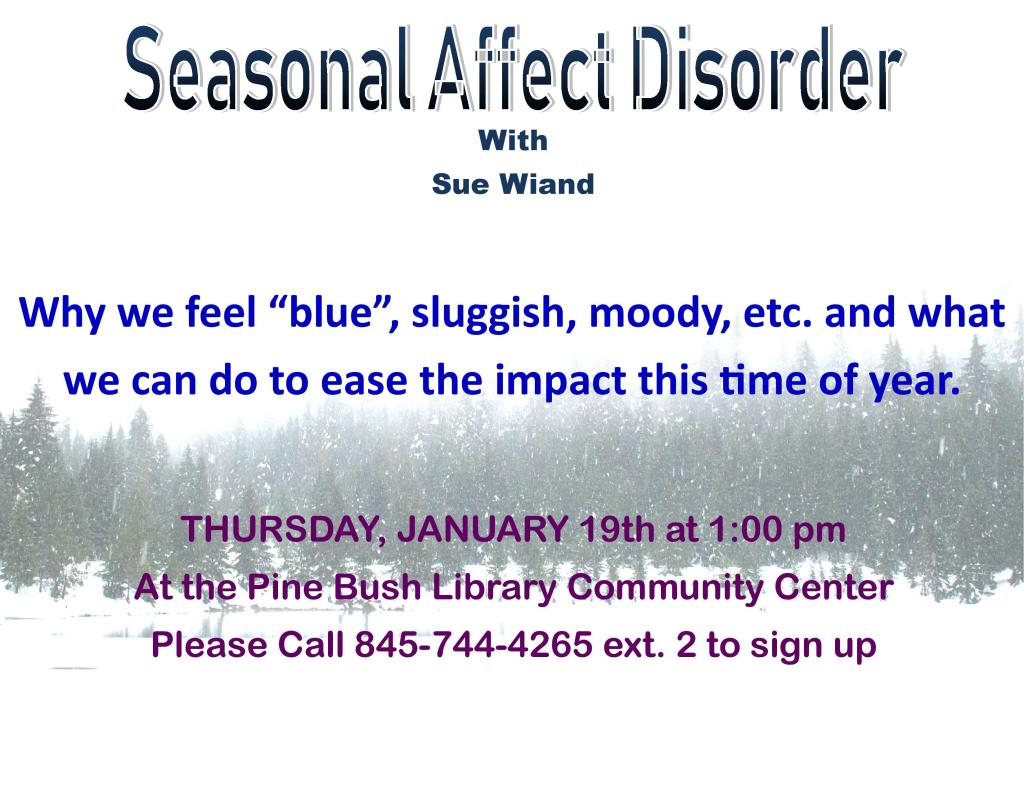 Seasonal Affect Disorder

With

Sue Wiand

Why we feel “blue”, sluggish, moody, etc. and what we can do to ease the impact this time of year.

THURSDAY, JANUARY 19th at 1:00 pm

At the Pine Bush Library Community Center

Please Call 845-744-4265 ext. 2 to sign up